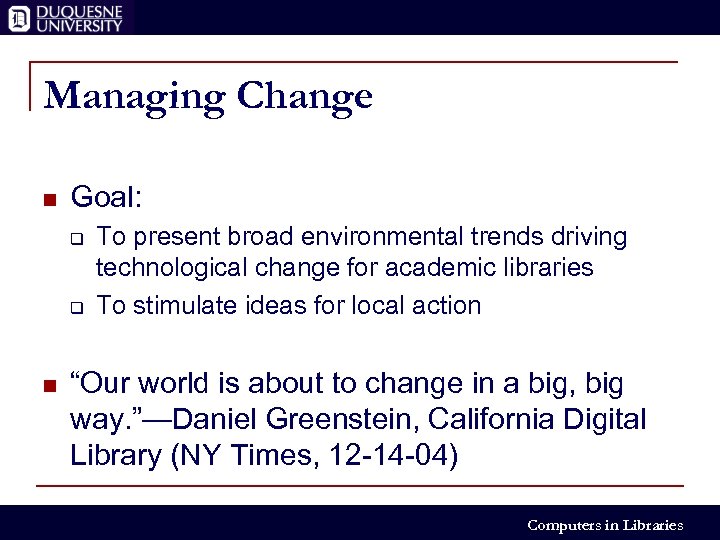 DUQUESNE UNIVERSITY

Managing Change

Goal:

To present broad environmental trends driving technological change for academic libraries

To stimulate ideas for local action

“Our world is about to change in a big, big way.”—Daniel Greenstein, California Digital Library (NY Times, 12-14-04)

Computers in Libraries